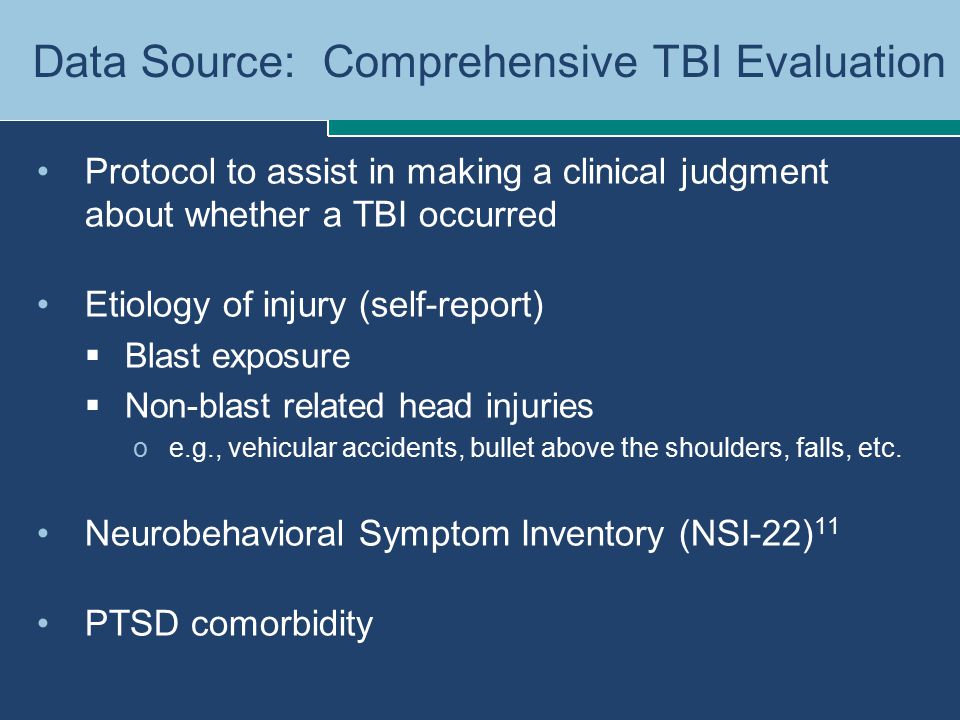 Data Source: Comprehensive TBI Evaluation

• Protocol to assist in making a clinical judgment about whether a TBI occurred

• Etiology of injury (self-report)
▪ Blast exposure
▪ Non-blast related head injuries
o e.g., vehicular accidents, bullet above the shoulders, falls, etc.

• Neurobehavioral Symptom Inventory (NSI-22)$^{11}$

• PTSD comorbidity